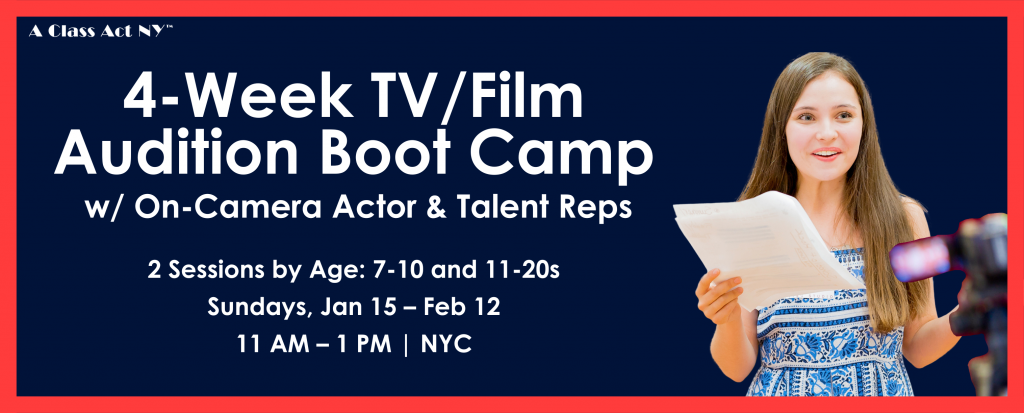 A Class Act NY™

4-Week TV/Film Audition Boot Camp
w/ On-Camera Actor & Talent Reps

2 Sessions by Age: 7-10 and 11-20s
Sundays, Jan 15 – Feb 12
11 AM – 1 PM | NYC